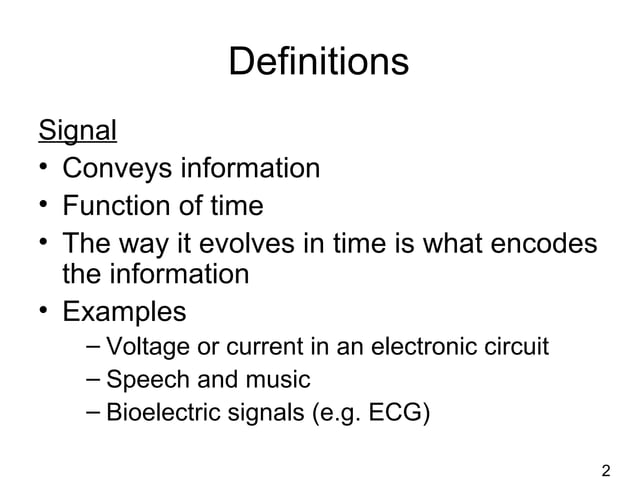 Definitions

Signal

• Conveys information
• Function of time
• The way it evolves in time is what encodes the information
• Examples
– Voltage or current in an electronic circuit
– Speech and music
– Bioelectric signals (e.g. ECG)

2